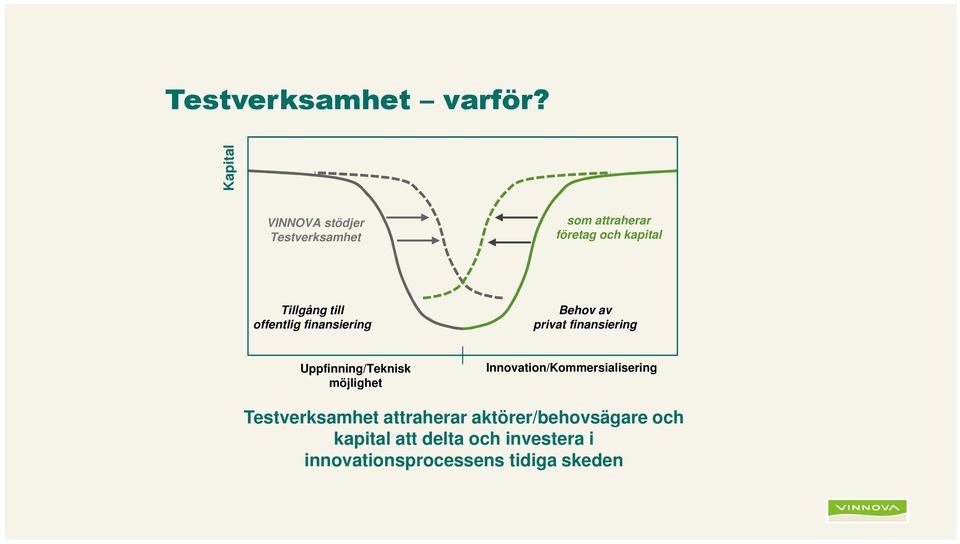 Testverksamhet – varför?

Kapital

VINNOVA stödjer Testverksamhet

som attraherar företag och kapital

Tillgång till offentlig finansiering

Behov av privat finansiering

Uppfinning/Teknisk möjlighet

Innovation/Kommersialisering

Testverksamhet attraherar aktörer/behovsägare och kapital att delta och investera i innovationsprocessens tidiga skeden

VINNOVA